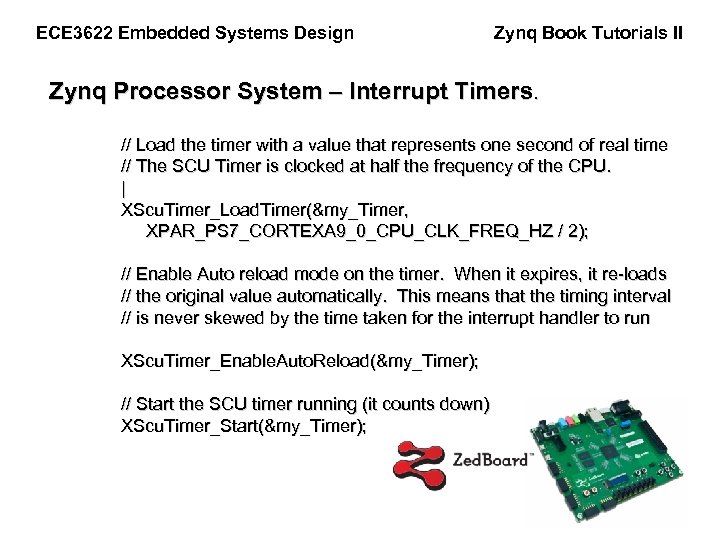 ECE3622 Embedded Systems Design

Zynq Book Tutorials II

Zynq Processor System – Interrupt Timers.

// Load the timer with a value that represents one second of real time
// The SCU Timer is clocked at half the frequency of the CPU.
|
XScuTimer_LoadTimer(&my_Timer,
XPAR_PS7_CORTEXA9_0_CPU_CLK_FREQ_HZ / 2);

// Enable Auto reload mode on the timer. When it expires, it re-loads
// the original value automatically. This means that the timing interval
// is never skewed by the time taken for the interrupt handler to run

XScuTimer_EnableAutoReload(&my_Timer);

// Start the SCU timer running (it counts down)
XScuTimer_Start(&my_Timer);

ZedBoard™